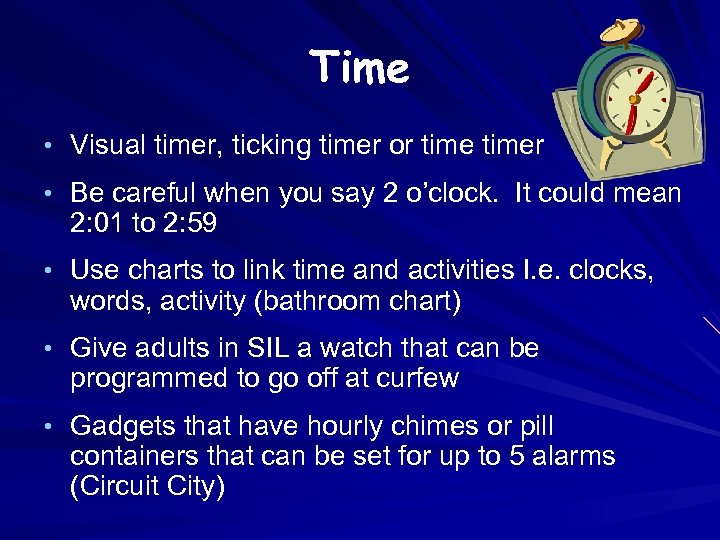 Time

• Visual timer, ticking timer or time timer

• Be careful when you say 2 o'clock. It could mean 2:01 to 2:59

• Use charts to link time and activities I.e. clocks, words, activity (bathroom chart)

• Give adults in SIL a watch that can be programmed to go off at curfew

• Gadgets that have hourly chimes or pill containers that can be set for up to 5 alarms (Circuit City)